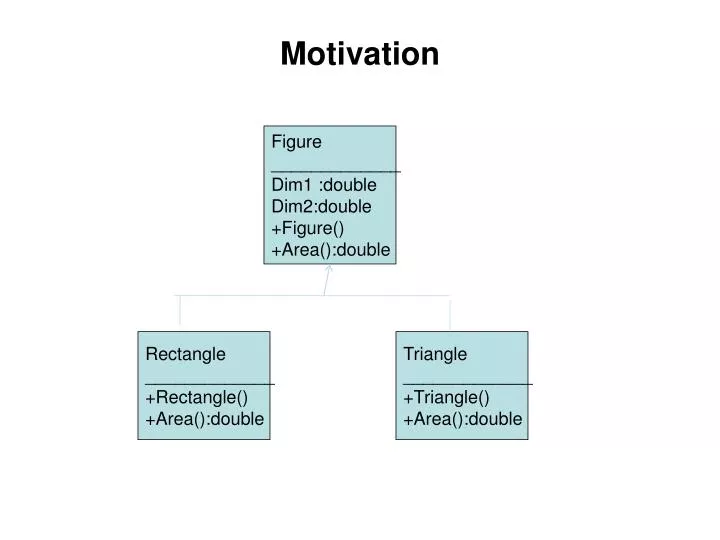 Motivation

Figure

Dim1 :double
Dim2:double
+Figure()
+Area():double

Rectangle

+Rectangle()
+Area():double

Triangle

+Triangle()
+Area():double